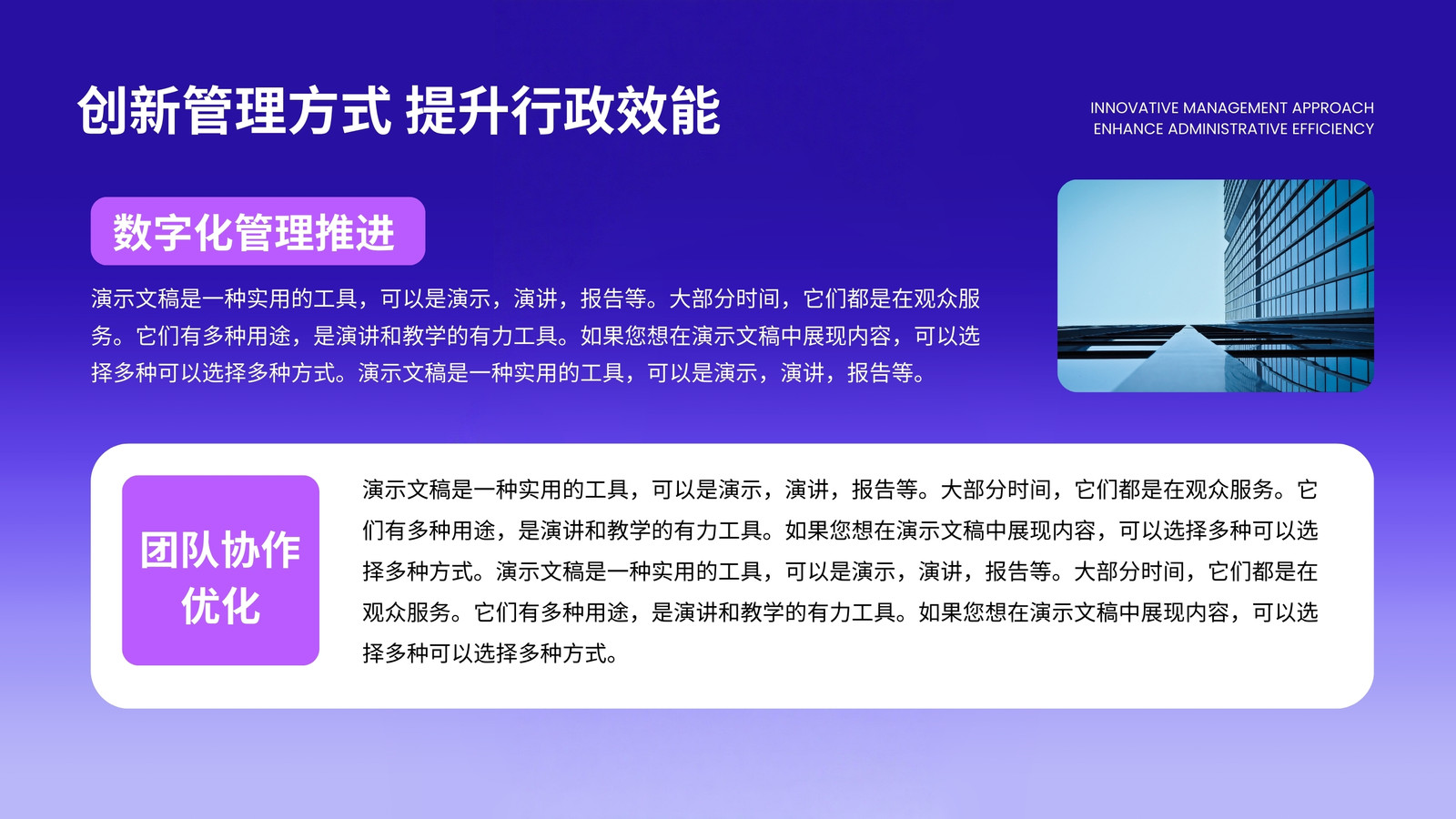 创新管理方式 提升行政效能

INNOVATIVE MANAGEMENT APPROACH
ENHANCE ADMINISTRATIVE EFFICIENCY

数字化管理推进

演示文稿是一种实用的工具，可以是演示，演讲，报告等。大部分时间，它们都是在观众服务。它们有多种用途，是演讲和教学的有力工具。如果您想在演示文稿中展现内容，可以选择多种可以选择多种方式。演示文稿是一种实用的工具，可以是演示，演讲，报告等。

团队协作优化

演示文稿是一种实用的工具，可以是演示，演讲，报告等。大部分时间，它们都是在观众服务。它们有多种用途，是演讲和教学的有力工具。如果您想在演示文稿中展现内容，可以选择多种可以选择多种方式。演示文稿是一种实用的工具，可以是演示，演讲，报告等。大部分时间，它们都是在观众服务。它们有多种用途，是演讲和教学的有力工具。如果您想在演示文稿中展现内容，可以选择多种可以选择多种方式。